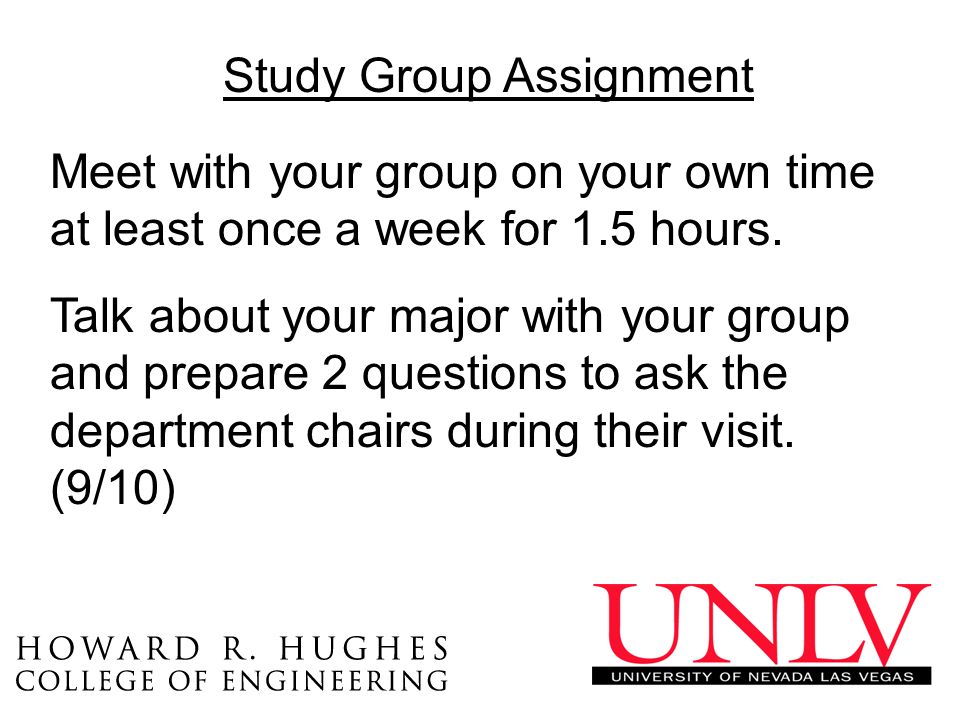 Study Group Assignment

Meet with your group on your own time at least once a week for 1.5 hours.

Talk about your major with your group and prepare 2 questions to ask the department chairs during their visit. (9/10)

HOWARD R. HUGHES
COLLEGE OF ENGINEERING

UNLV
UNIVERSITY OF NEVADA LAS VEGAS